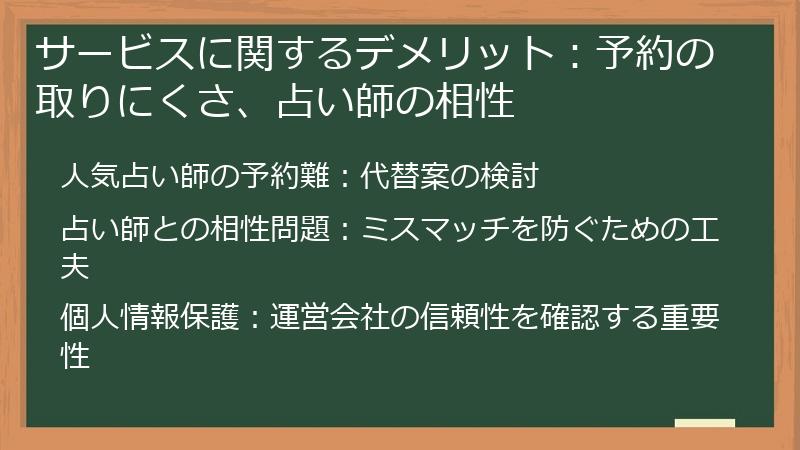 サービスに関するデメリット：予約の取りにくさ、占い師の相性

人気占い師の予約難：代替案の検討

占い師との相性問題：ミスマッチを防ぐための工夫

個人情報保護：運営会社の信頼性を確認する重要性